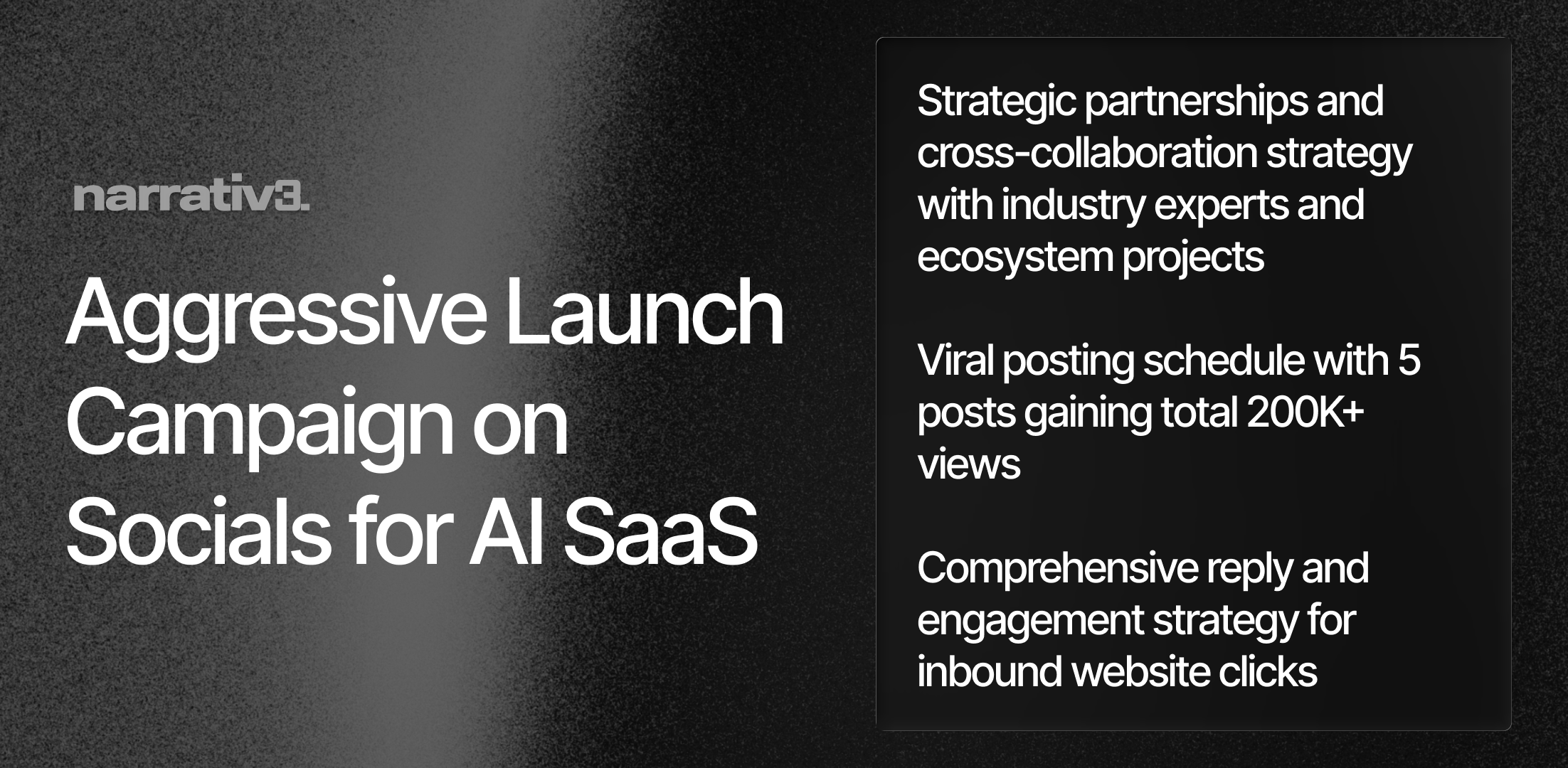 narrativ3.

Aggressive Launch Campaign on Socials for AI SaaS

Strategic partnerships and cross-collaboration strategy with industry experts and ecosystem projects

Viral posting schedule with 5 posts gaining total 200K+ views

Comprehensive reply and engagement strategy for inbound website clicks